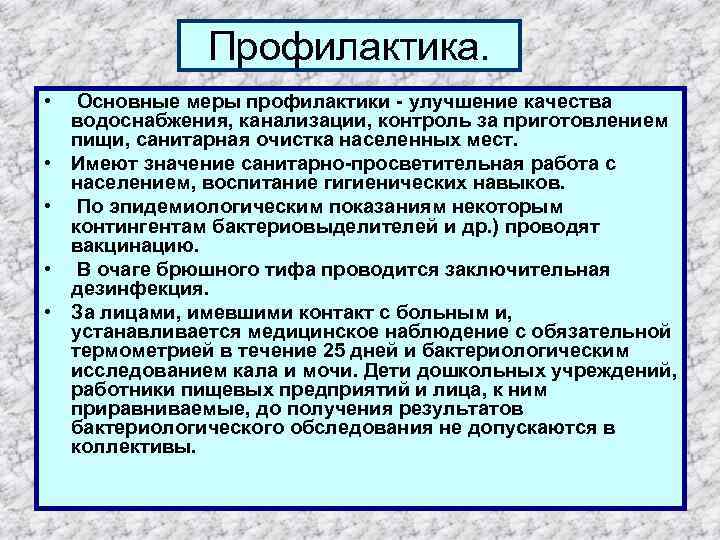 Профилактика.

• Основные меры профилактики - улучшение качества водоснабжения, канализации, контроль за приготовлением пищи, санитарная очистка населенных мест.
• Имеют значение санитарно-просветительная работа с населением, воспитание гигиенических навыков.
• По эпидемиологическим показаниям некоторым контингентам бактериовыделителей и др.) проводят вакцинацию.
• В очаге брюшного тифа проводится заключительная дезинфекция.
• За лицами, имевшими контакт с больным и, устанавливается медицинское наблюдение с обязательной термометрией в течение 25 дней и бактериологическим исследованием кала и мочи. Дети дошкольных учреждений, работники пищевых предприятий и лица, к ним приравниваемые, до получения результатов бактериологического обследования не допускаются в коллективы.